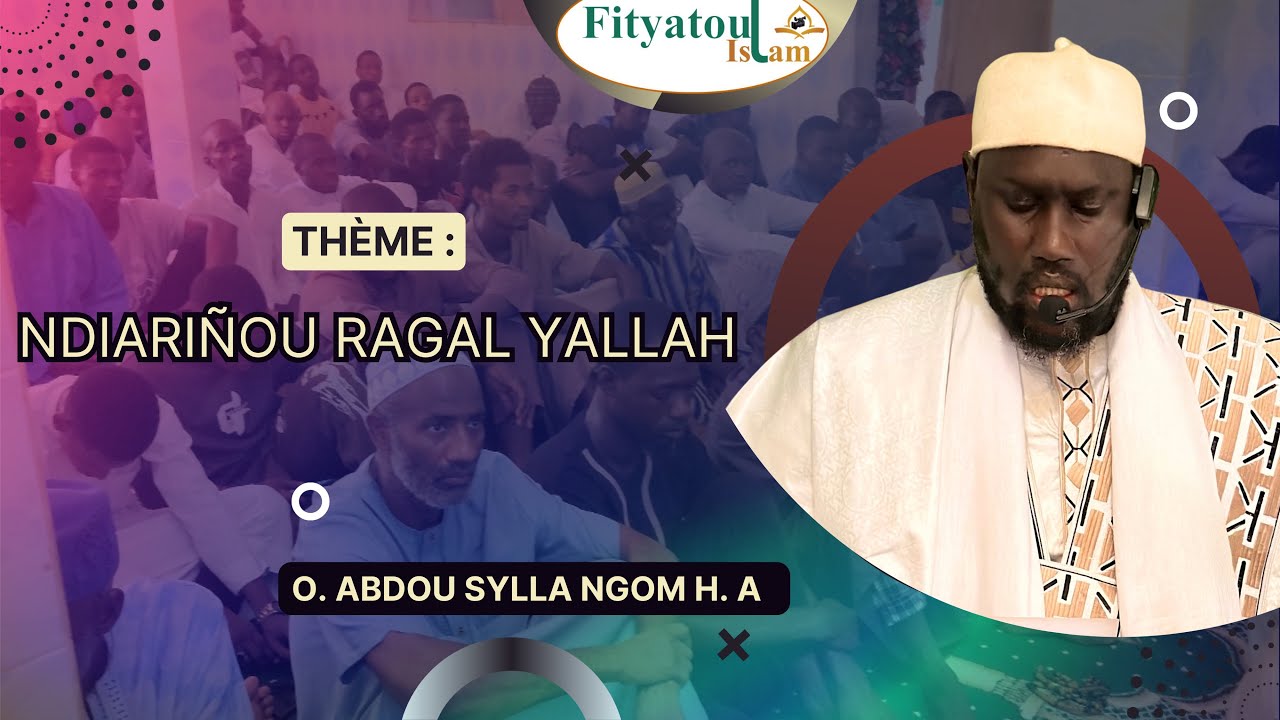 Fityatoul Islam

THÈME :

NDIARIÑOU RAGAL YALLAH

O. ABDOU SYLLA NGOM H. A